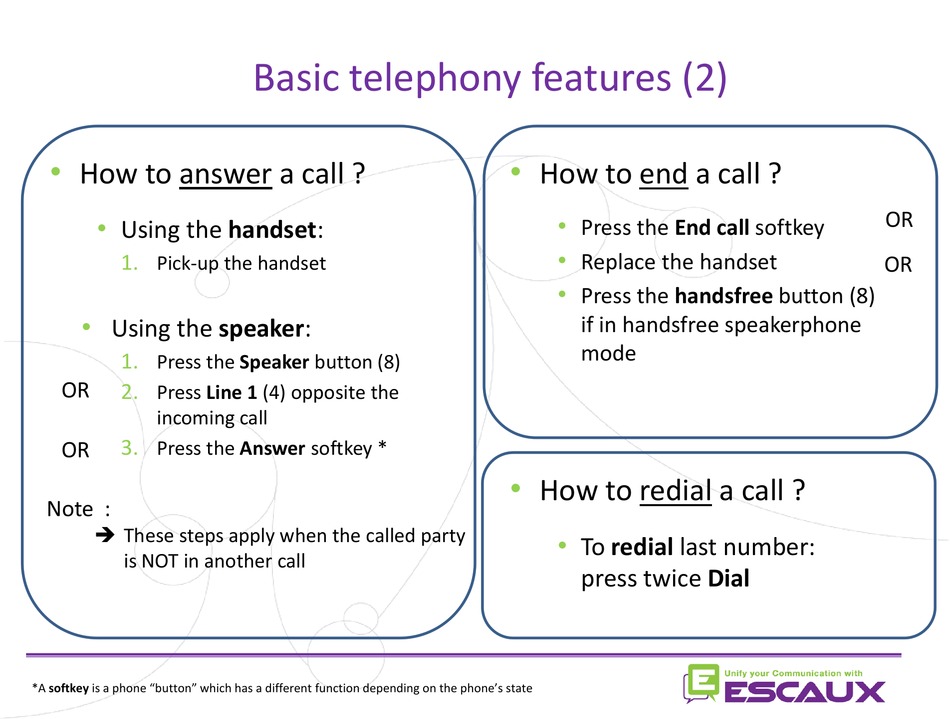 Basic telephony features (2)

• How to answer a call ?

• Using the handset:
1. Pick-up the handset

• Using the speaker:
1. Press the Speaker button (8)
OR
2. Press Line 1 (4) opposite the incoming call
OR
3. Press the Answer softkey *

Note :
➔ These steps apply when the called party is NOT in another call

• How to end a call ?

• Press the End call softkey
OR
• Replace the handset
OR
• Press the handsfree button (8) if in handsfree speakerphone mode

• How to redial a call ?

• To redial last number: press twice Dial

*A softkey is a phone "button" which has a different function depending on the phone's state

Unify your Communication with
ESCAUX